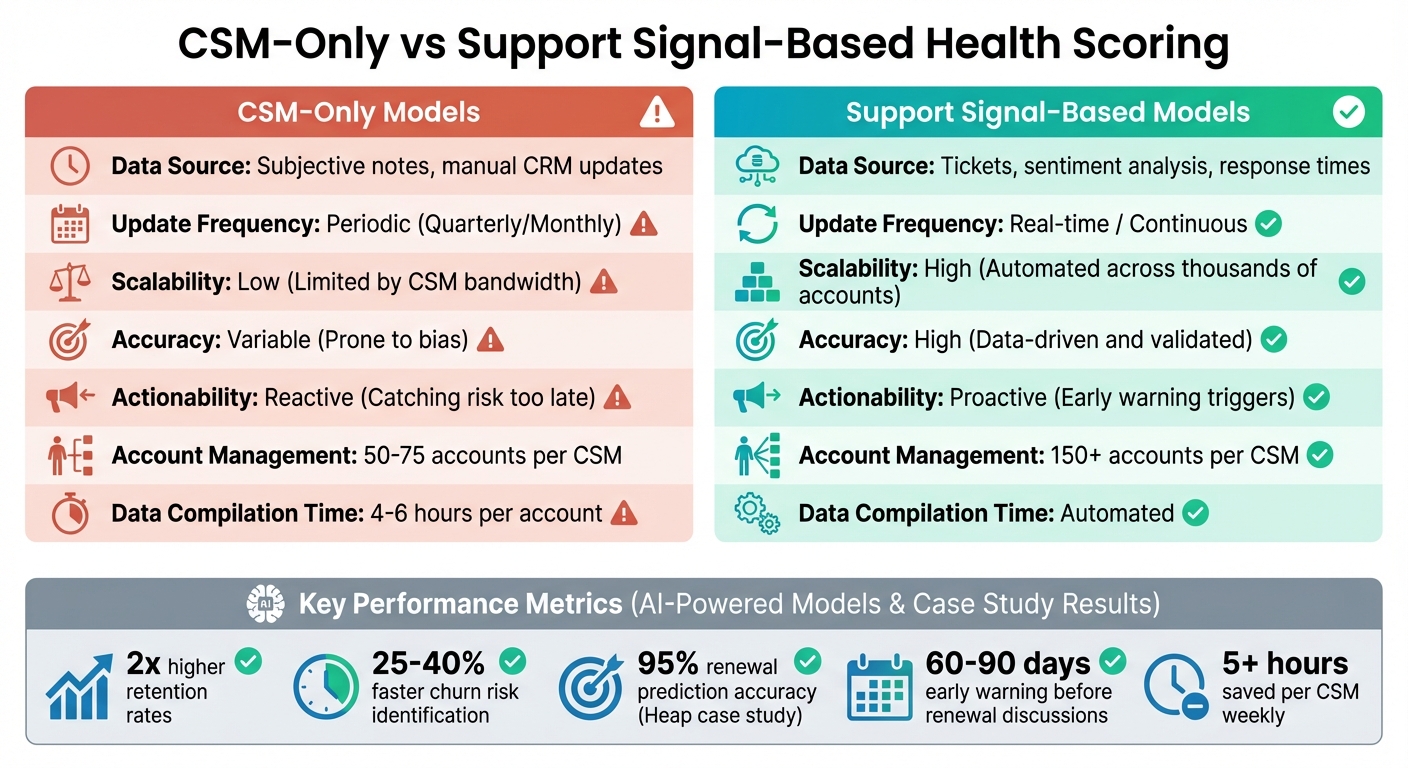 CSM-Only vs Support Signal-Based Health Scoring

CSM-Only Models

Data Source: Subjective notes, manual CRM updates

Update Frequency: Periodic (Quarterly/Monthly)

Scalability: Low (Limited by CSM bandwidth)

Accuracy: Variable (Prone to bias)

Actionability: Reactive (Catching risk too late)

Account Management: 50-75 accounts per CSM

Data Compilation Time: 4-6 hours per account

Support Signal-Based Models

Data Source: Tickets, sentiment analysis, response times

Update Frequency: Real-time / Continuous

Scalability: High (Automated across thousands of accounts)

Accuracy: High (Data-driven and validated)

Actionability: Proactive (Early warning triggers)

Account Management: 150+ accounts per CSM

Data Compilation Time: Automated

AI Key Performance Metrics (AI-Powered Models & Case Study Results)

2x higher retention rates

25-40% faster churn risk identification

95% renewal prediction accuracy (Heap case study)

60-90 days early warning before renewal discussions

5+ hours saved per CSM weekly